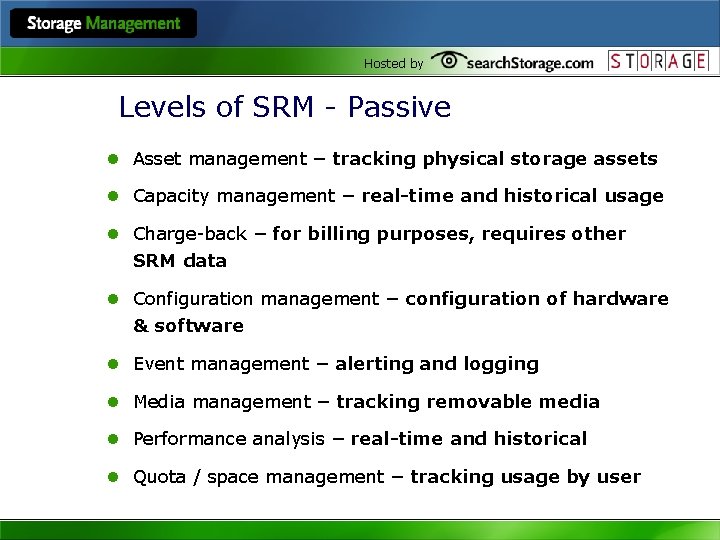 Storage Management

Hosted by searchStorage.com STORAGE

Levels of SRM - Passive

- Asset management – tracking physical storage assets
- Capacity management – real-time and historical usage
- Charge-back – for billing purposes, requires other SRM data
- Configuration management – configuration of hardware & software
- Event management – alerting and logging
- Media management – tracking removable media
- Performance analysis – real-time and historical
- Quota / space management – tracking usage by user